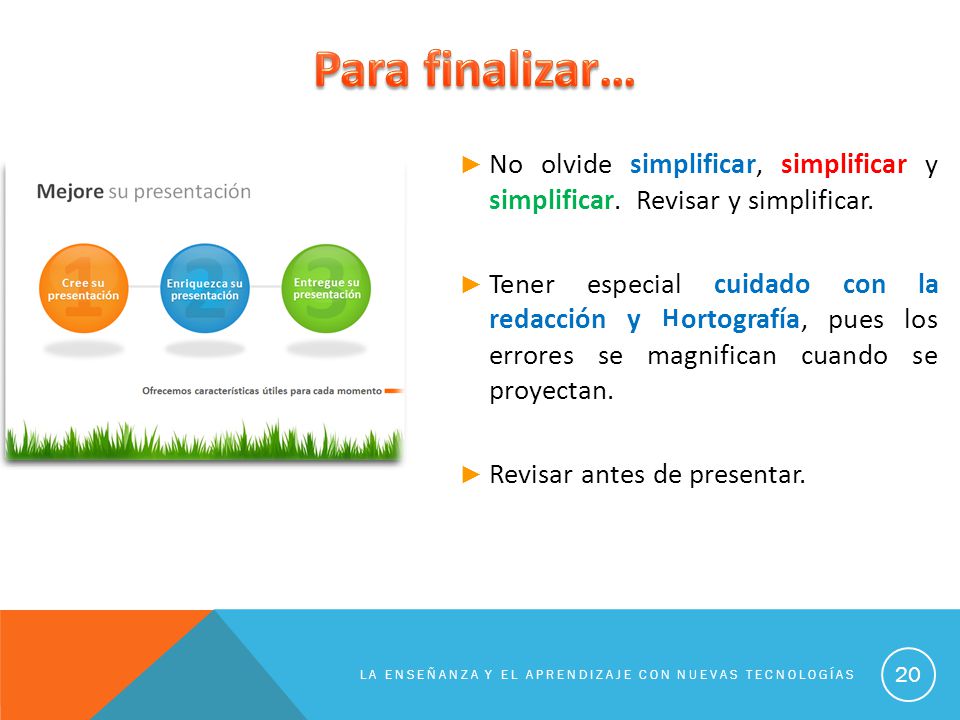 Para finalizar…

Mejore su presentación

1 Cree su presentación

2 Enriquezca su presentación

3 Entregue su presentación

Ofrecemos características útiles para cada momento

► No olvide simplificar, simplificar y simplificar. Revisar y simplificar.

► Tener especial cuidado con la redacción y Hortografía, pues los errores se magnifican cuando se proyectan.

► Revisar antes de presentar.

LA ENSEÑANZA Y EL APRENDIZAJE CON NUEVAS TECNOLOGÍAS

20